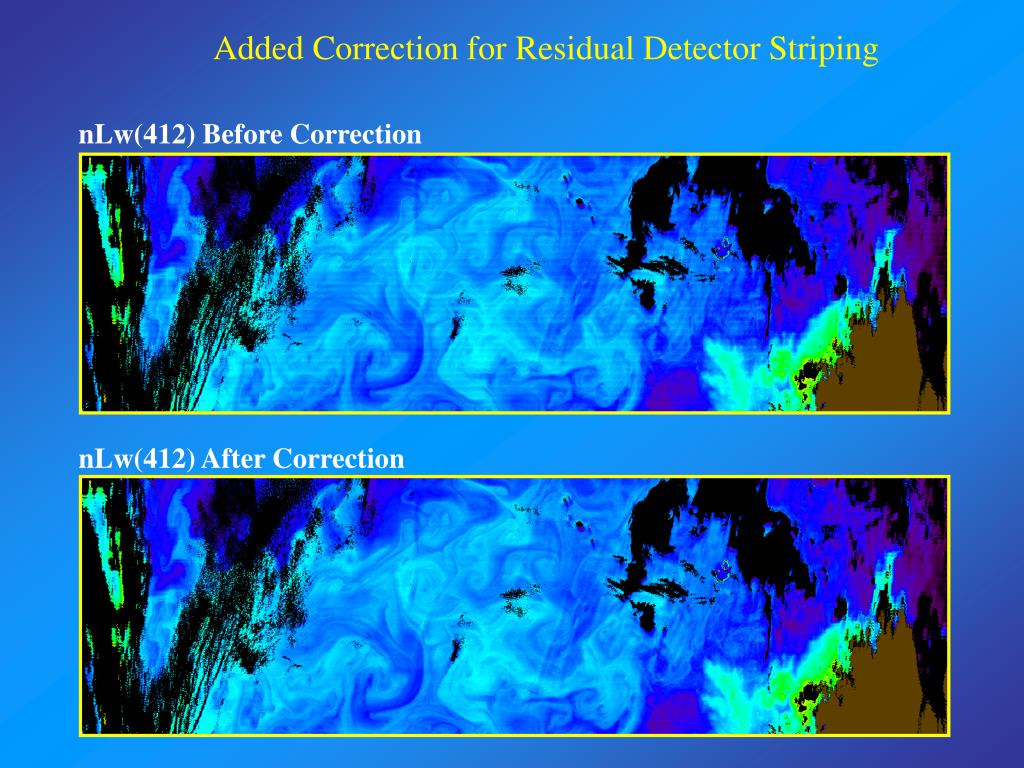 Added Correction for Residual Detector Striping

nLw(412) Before Correction

nLw(412) After Correction